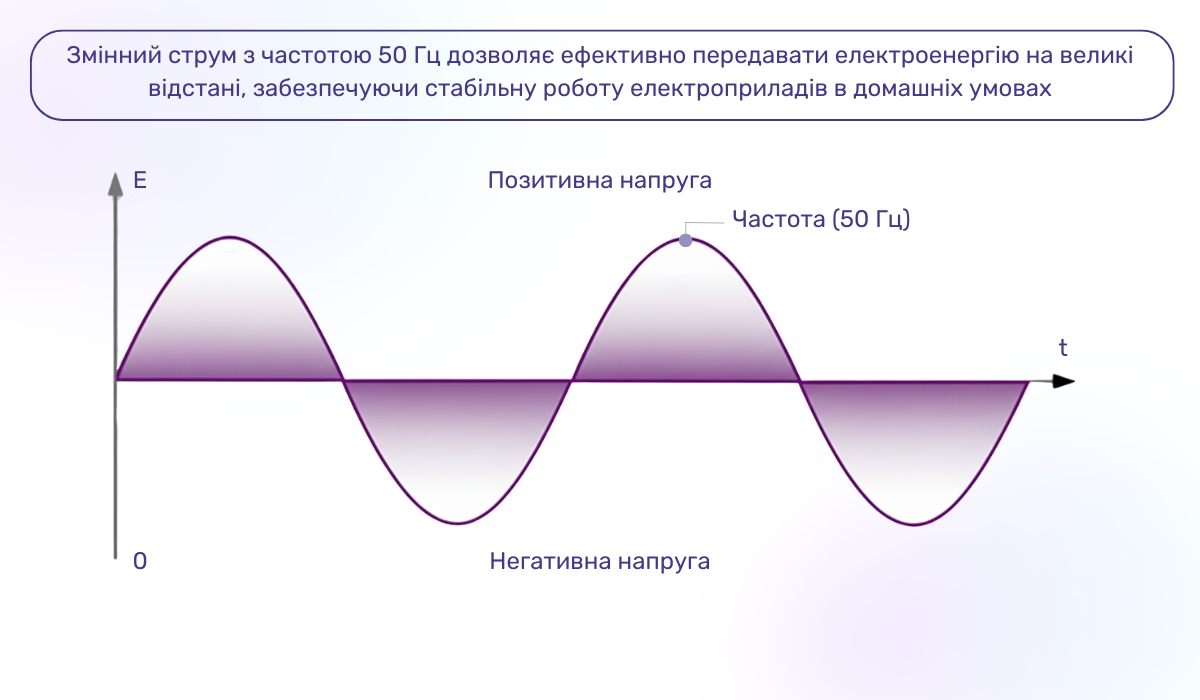 Змінний струм з частотою 50 Гц дозволяє ефективно передавати електроенергію на великі відстані, забезпечуючи стабільну роботу електроприладів в домашніх умовах

E

Позитивна напруга

Частота (50 Гц)

t

0

Негативна напруга